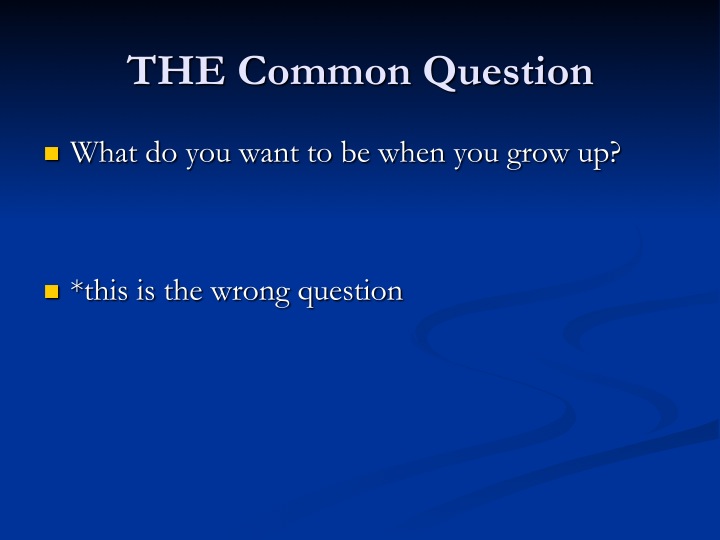 THE Common Question

What do you want to be when you grow up?

*this is the wrong question